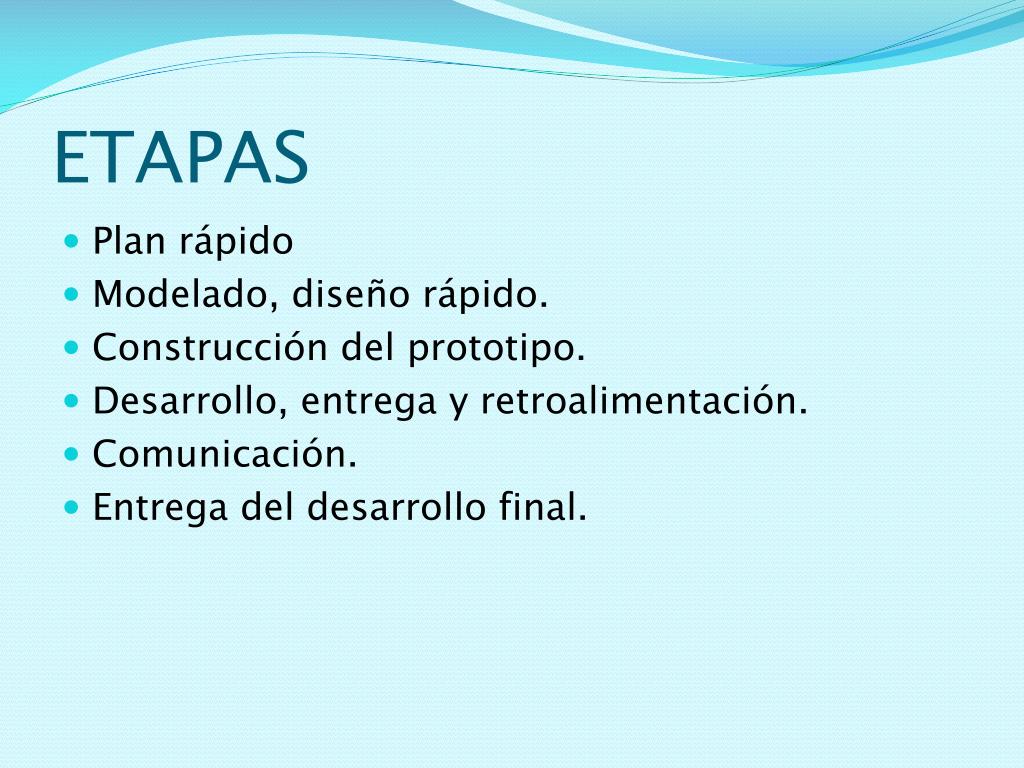 ETAPAS

- Plan rápido
- Modelado, diseño rápido.
- Construcción del prototipo.
- Desarrollo, entrega y retroalimentación.
- Comunicación.
- Entrega del desarrollo final.